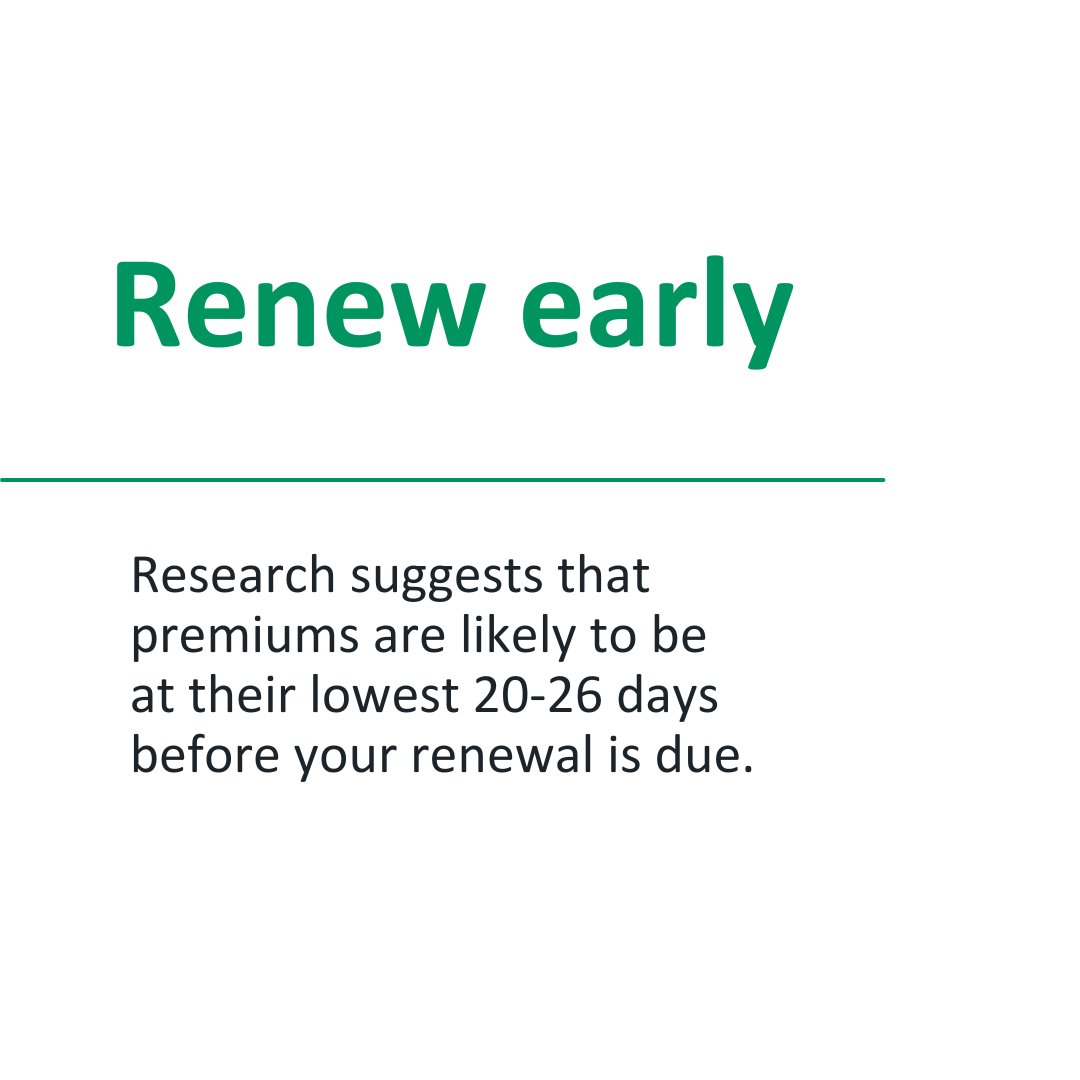 Renew early

Research suggests that premiums are likely to be at their lowest 20-26 days before your renewal is due.